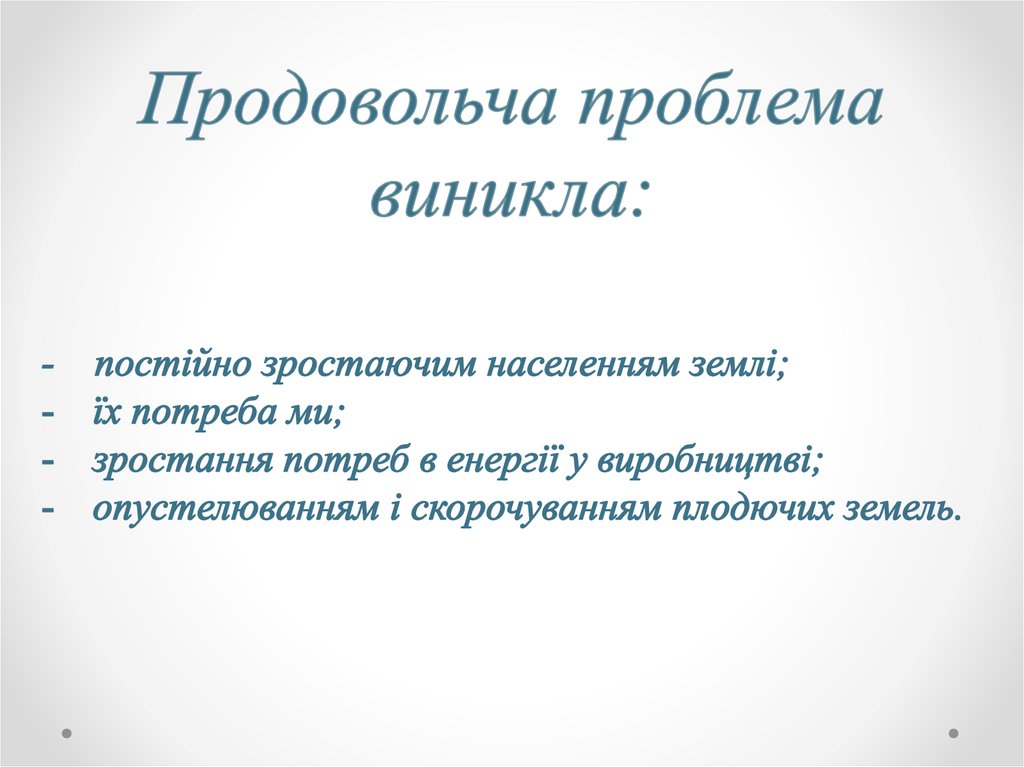 Продовольча проблема виникла:

- постійно зростаючим населенням землі;
- їх потреба ми;
- зростання потреб в енергії у виробництві;
- опустелюванням і скорочуванням плодючих земель.